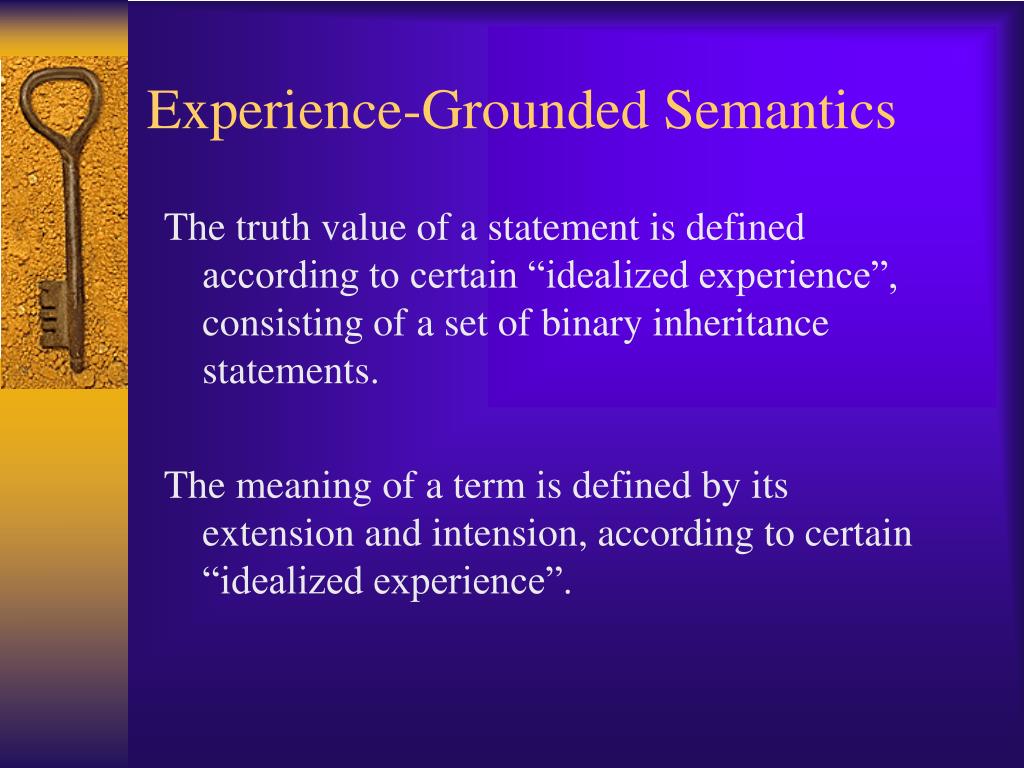 Experience-Grounded Semantics

The truth value of a statement is defined according to certain “idealized experience”, consisting of a set of binary inheritance statements.

The meaning of a term is defined by its extension and intension, according to certain “idealized experience”.